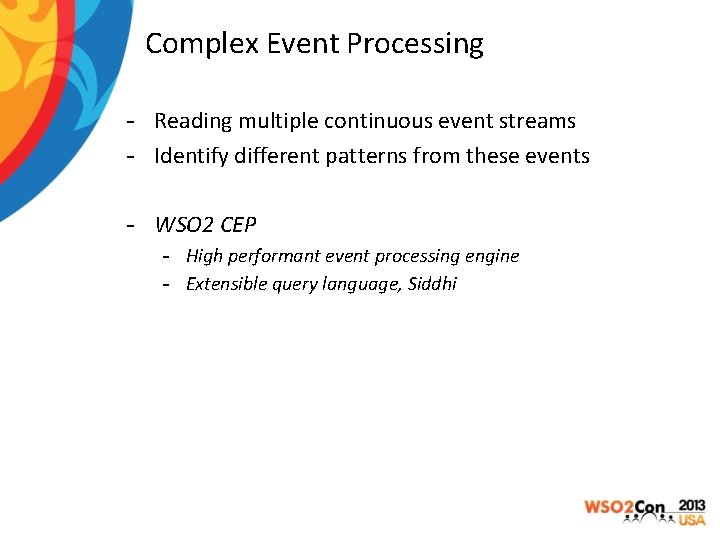 Complex Event Processing

- Reading multiple continuous event streams
- Identify different patterns from these events

- WSO2 CEP
  - High performant event processing engine
  - Extensible query language, Siddhi

WSO2Con 2013 USA